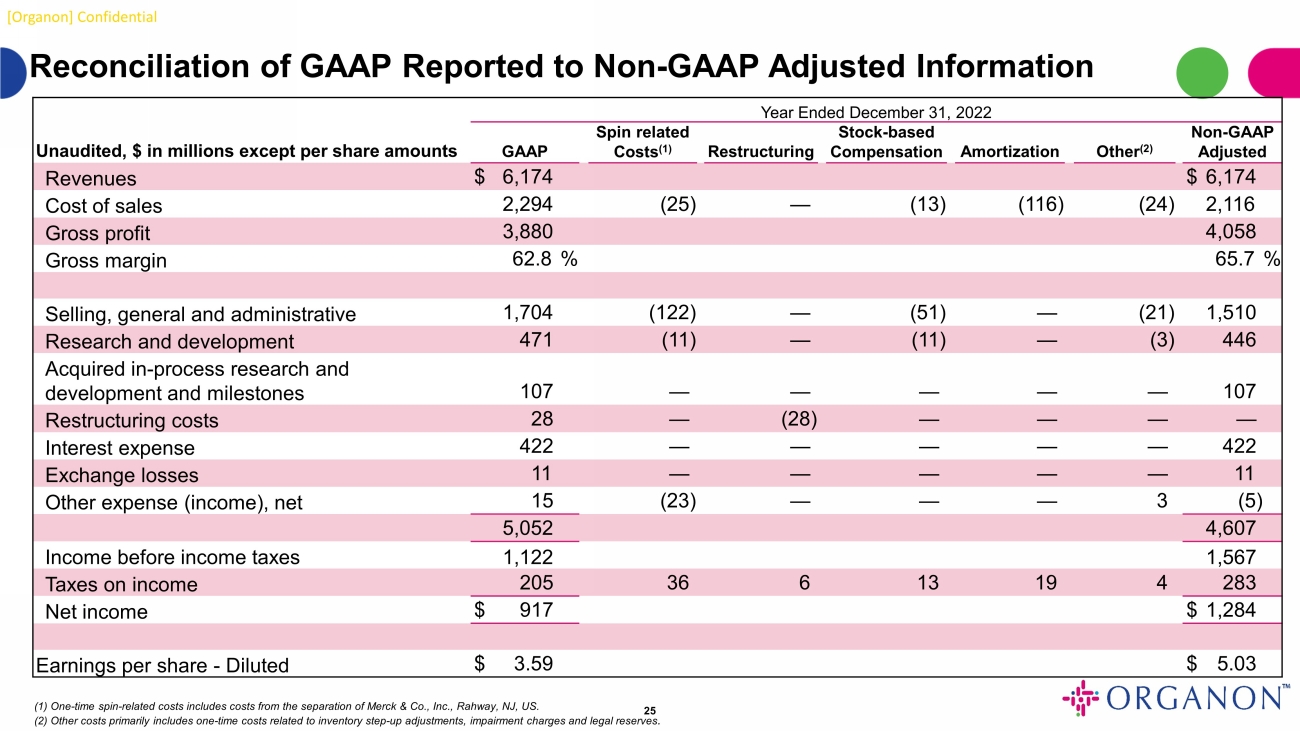 [Organon] Confidential

Reconciliation of GAAP Reported to Non-GAAP Adjusted Information

Year Ended December 31, 2022

| Unaudited, \$ in millions except per share amounts | GAAP | Spin related Costs$^{(1)}$ | Restructuring | Stock-based Compensation | Amortization | Other$^{(2)}$ | Non-GAAP Adjusted |
|---|---|---|---|---|---|---|---|
| Revenues | \$ 6,174 | | | | | | \$ 6,174 |
| Cost of sales | 2,294 | (25) | — | (13) | (116) | (24) | 2,116 |
| Gross profit | 3,880 | | | | | | 4,058 |
| Gross margin | 62.8 % | | | | | | 65.7 % |
| | | | | | | | |
| Selling, general and administrative | 1,704 | (122) | — | (51) | — | (21) | 1,510 |
| Research and development | 471 | (11) | — | (11) | — | (3) | 446 |
| Acquired in-process research and development and milestones | 107 | — | — | — | — | — | 107 |
| Restructuring costs | 28 | — | (28) | — | — | — | — |
| Interest expense | 422 | — | — | — | — | — | 422 |
| Exchange losses | 11 | — | — | — | — | — | 11 |
| Other expense (income), net | 15 | (23) | — | — | — | 3 | (5) |
| | 5,052 | | | | | | 4,607 |
| Income before income taxes | 1,122 | | | | | | 1,567 |
| Taxes on income | 205 | 36 | 6 | 13 | 19 | 4 | 283 |
| Net income | \$ 917 | | | | | | \$ 1,284 |
| | | | | | | | |
| Earnings per share - Diluted | \$ 3.59 | | | | | | \$ 5.03 |

(1) One-time spin-related costs includes costs from the separation of Merck & Co., Inc., Rahway, NJ, US.
(2) Other costs primarily includes one-time costs related to inventory step-up adjustments, impairment charges and legal reserves.

25

ORGANON™